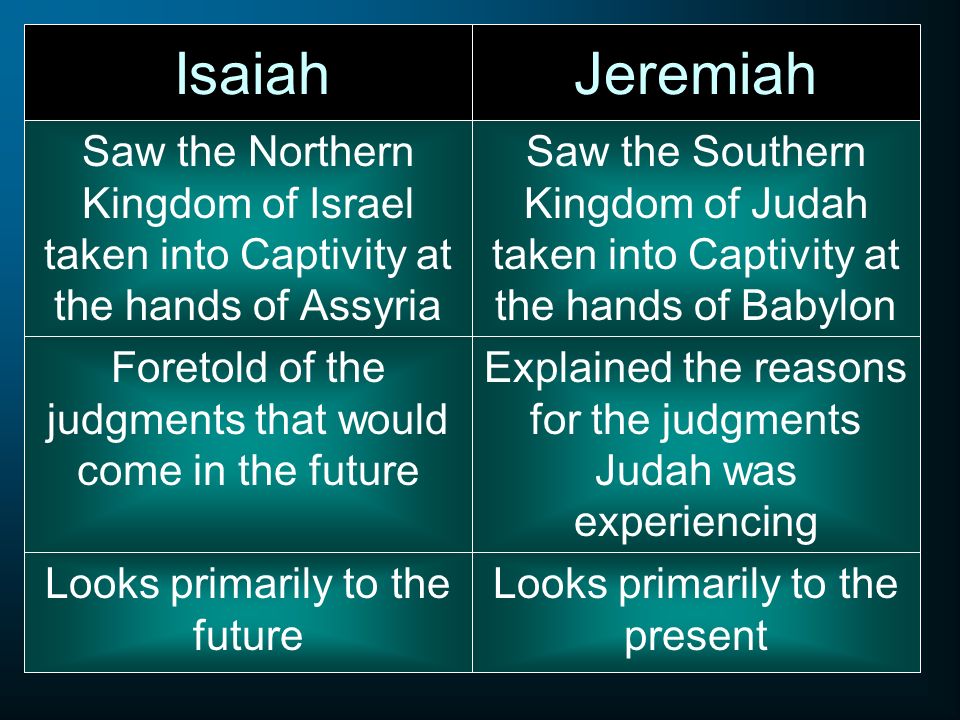 | Isaiah | Jeremiah |
|---|---|
| Saw the Northern Kingdom of Israel taken into Captivity at the hands of Assyria | Saw the Southern Kingdom of Judah taken into Captivity at the hands of Babylon |
| Foretold of the judgments that would come in the future | Explained the reasons for the judgments Judah was experiencing |
| Looks primarily to the future | Looks primarily to the present |